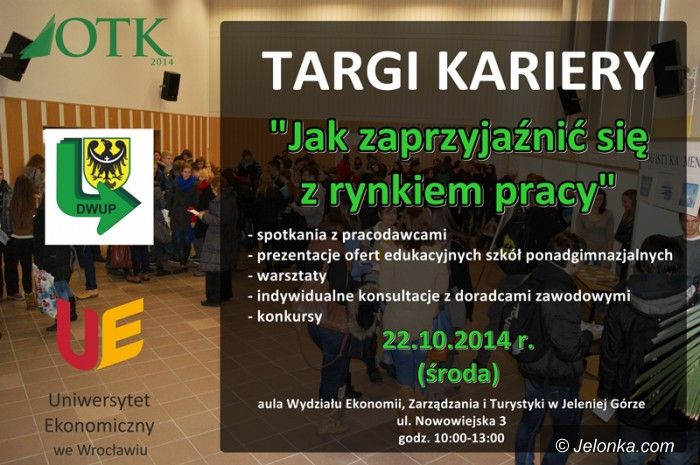 OTK
2014

DWUP

UE

Uniwersytet Ekonomiczny we Wrocławiu

TARGI KARIERY

"Jak zaprzyjaźnić się z rynkiem pracy"

- spotkania z pracodawcami
- prezentacje ofert edukacyjnych szkół ponadgimnazjalnych
- warsztaty
- indywidualne konsultacje z doradcami zawodowymi
- konkursy

22.10.2014 r.
(środa)

aula Wydziału Ekonomii, Zarządzania i Turystyki w Jeleniej Górze
ul. Nowowiejska 3
godz. 10:00-13:00

© Jelonka.com